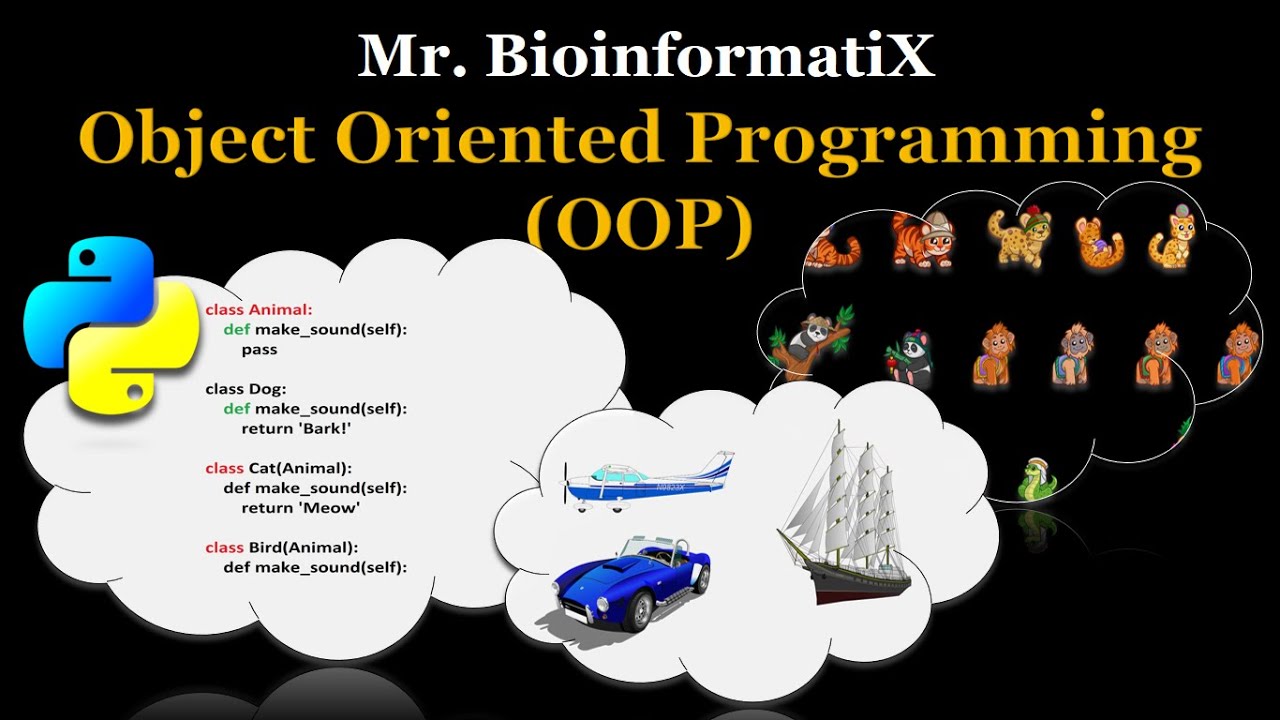 Mr. BioinformatiX

Object Oriented Programming (OOP)

class Animal:
def make_sound(self):
pass

class Dog:
def make_sound(self):
return 'Bark!'

class Cat(Animal):
def make_sound(self):
return 'Meow'

class Bird(Animal):
def make_sound(self):